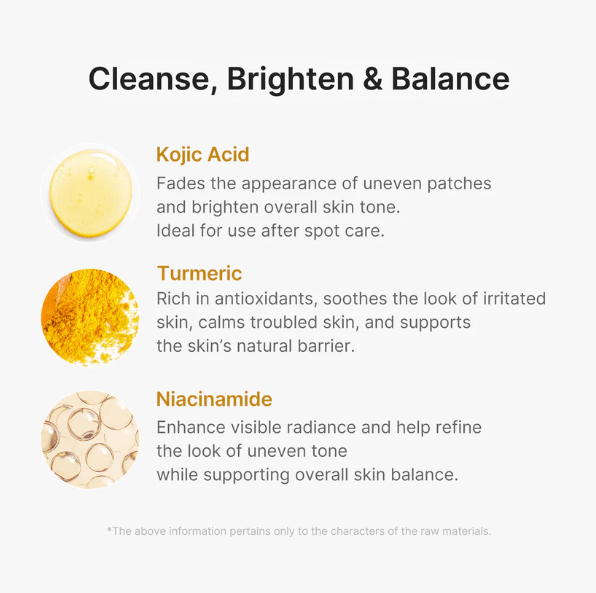 Cleanse, Brighten & Balance

Kojic Acid
Fades the appearance of uneven patches and brighten overall skin tone. Ideal for use after spot care.

Turmeric
Rich in antioxidants, soothes the look of irritated skin, calms troubled skin, and supports the skin's natural barrier.

Niacinamide
Enhance visible radiance and help refine the look of uneven tone while supporting overall skin balance.

*The above information pertains only to the characters of the raw materials.